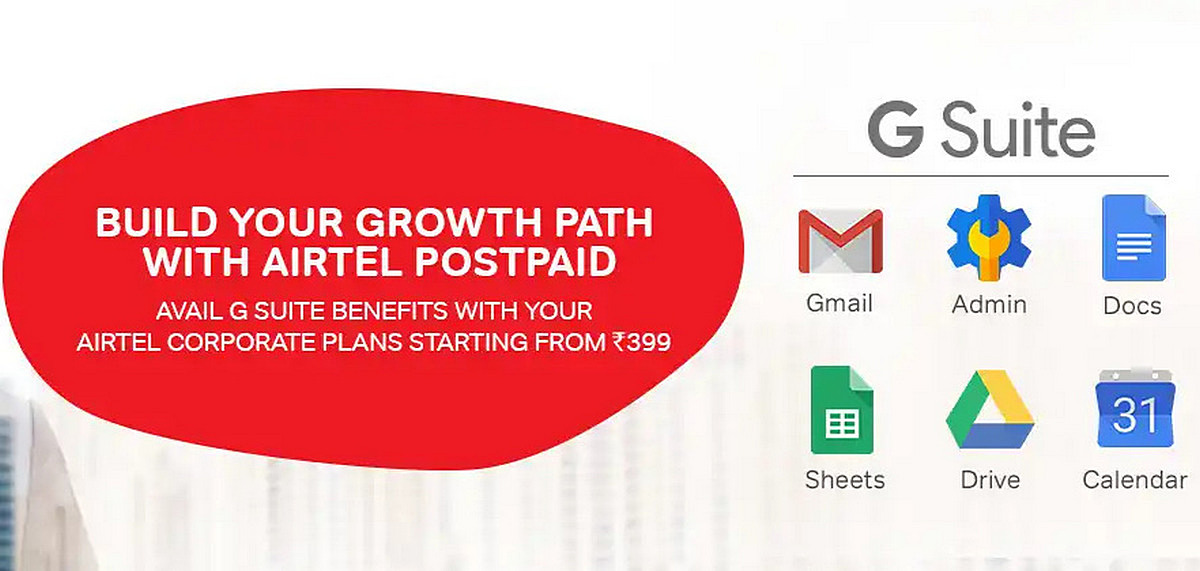 BUILD YOUR GROWTH PATH WITH AIRTEL POSTPAID

AVAIL G SUITE BENEFITS WITH YOUR AIRTEL CORPORATE PLANS STARTING FROM ₹399

G Suite

Gmail

Admin

Docs

Sheets

Drive

31

Calendar